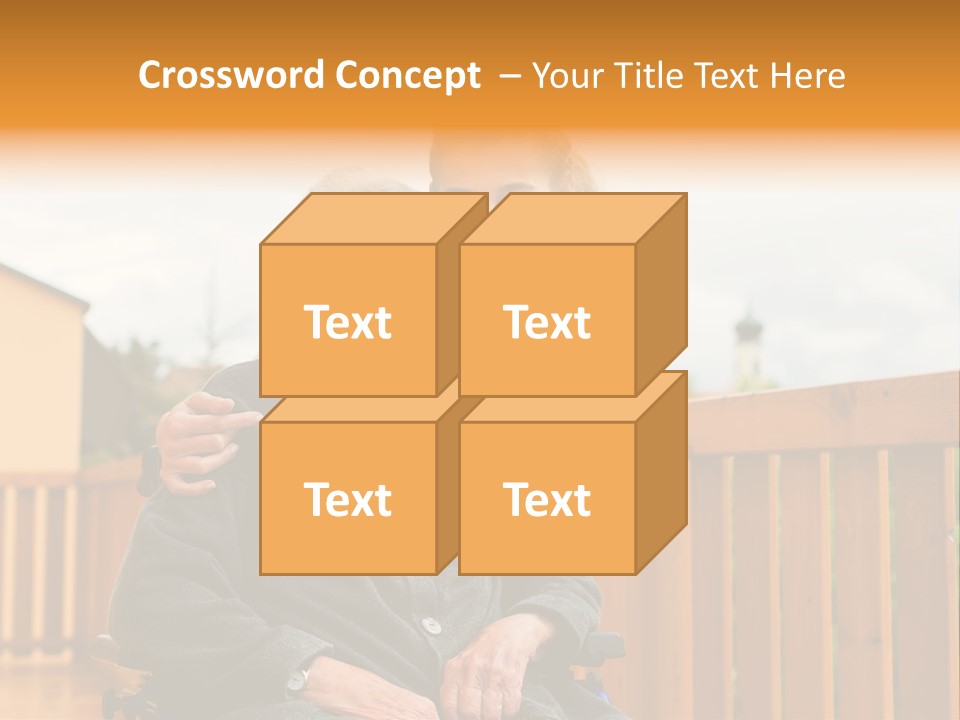 Crossword Concept – Your Title Text Here

Text

Text

Text

Text